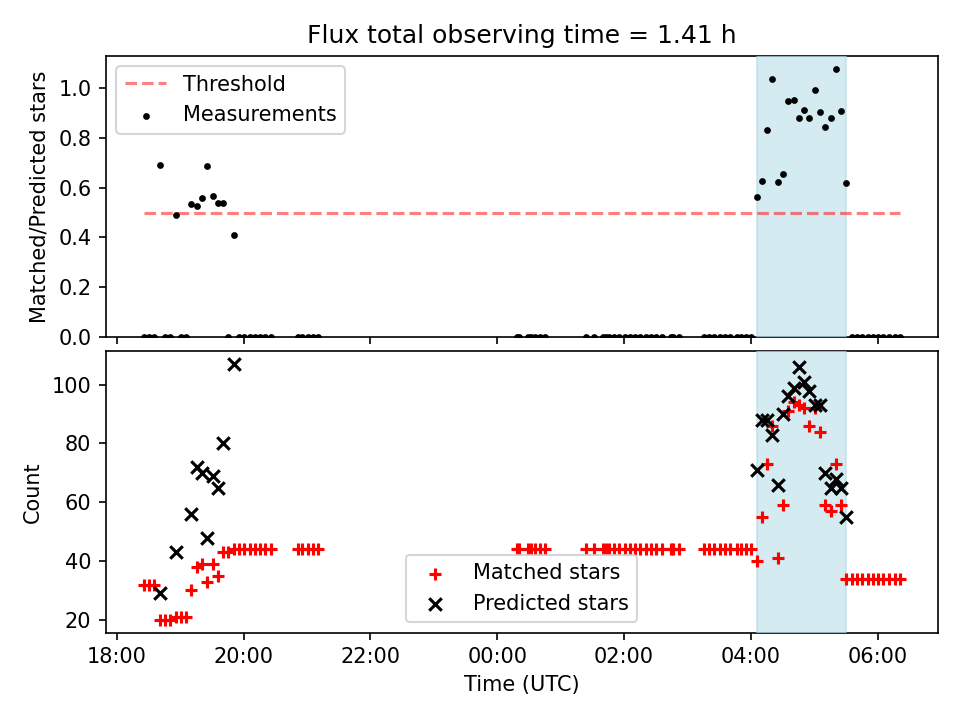 Flux total observing time = 1.41 h

Threshold
Measurements

Matched/Predicted stars

1.0
0.8
0.6
0.4
0.2
0.0

Count

100
80
60
40
20

Matched stars
Predicted stars

18:00
20:00
22:00
00:00
02:00
04:00
06:00

Time (UTC)